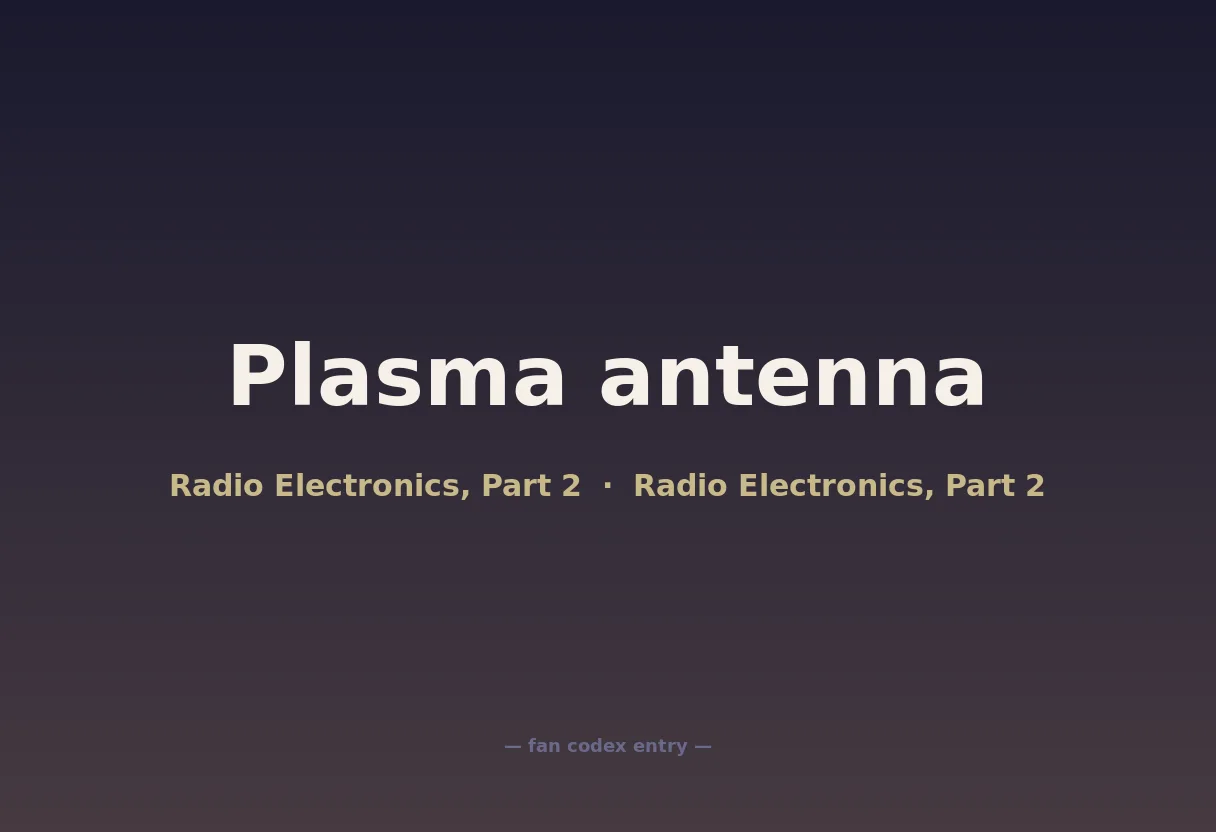 Plasma antenna

Radio Electronics, Part 2 · Radio Electronics, Part 2

— fan codex entry —